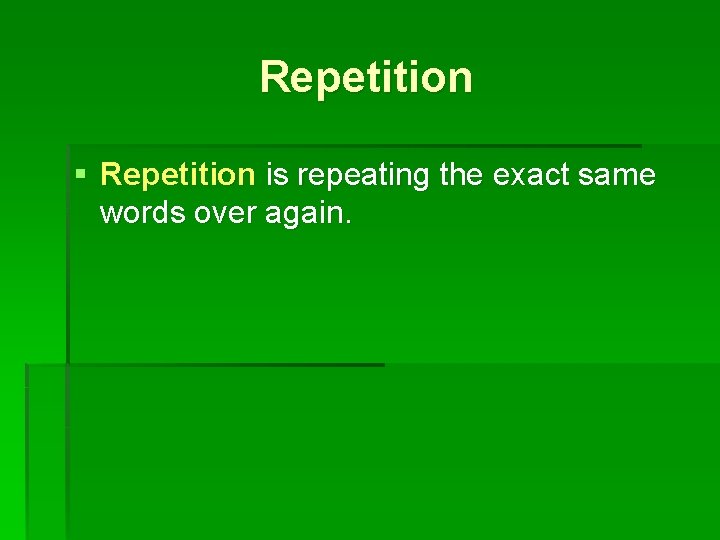 Repetition

▪ Repetition is repeating the exact same words over again.